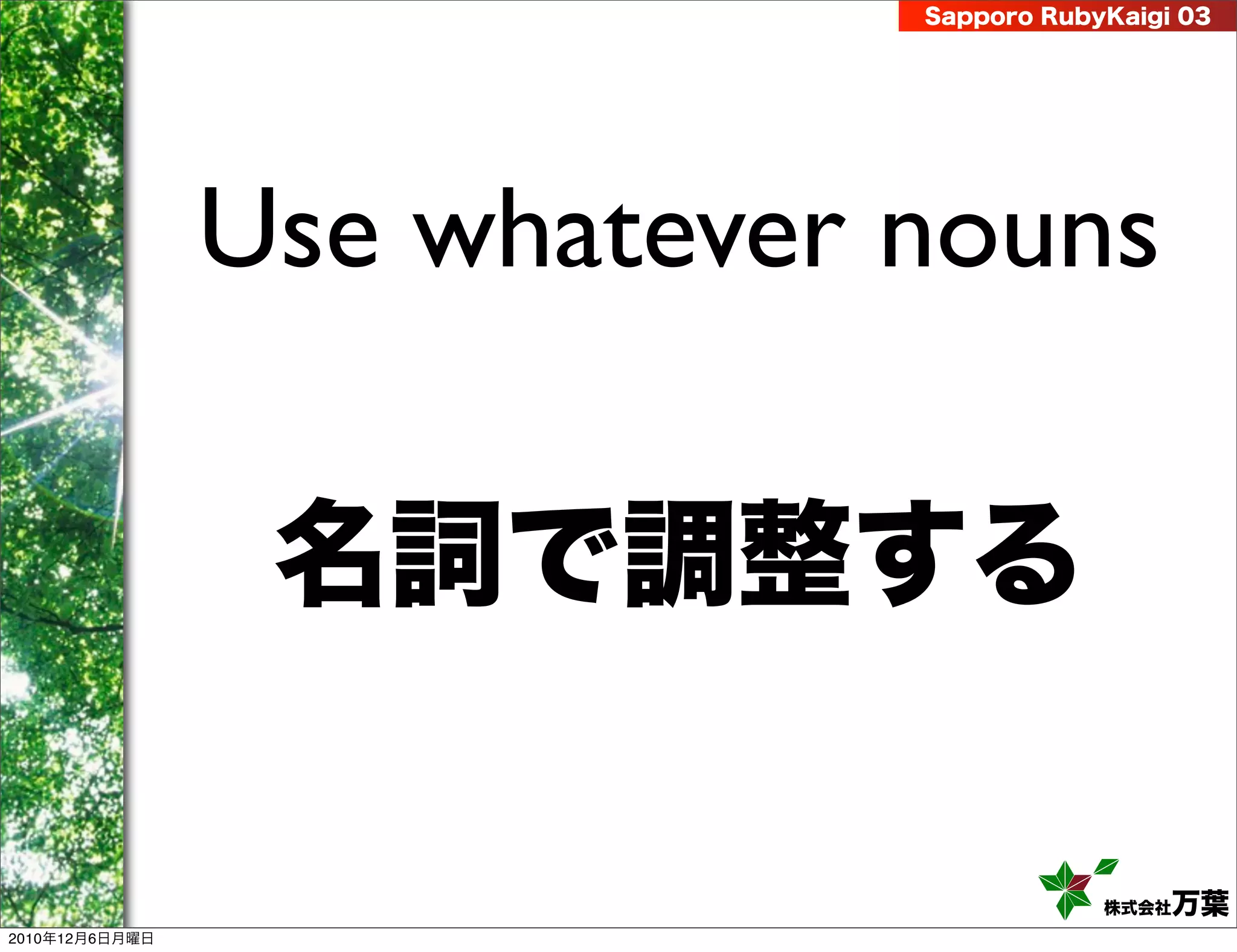 Sapporo RubyKaigi 03

Use whatever nouns

名詞で調整する

株式会社万葉

2010年12月6日月曜日